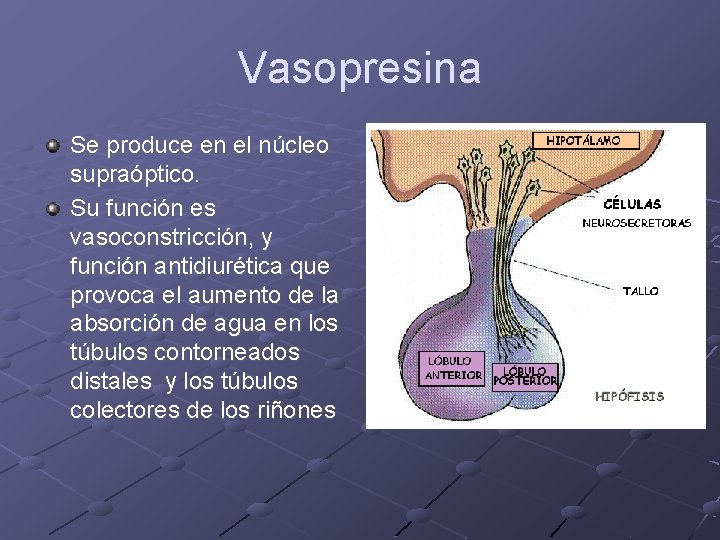 Vasopresina

Se produce en el núcleo supraóptico.

Su función es vasoconstricción, y función antidiurética que provoca el aumento de la absorción de agua en los túbulos contorneados distales y los túbulos colectores de los riñones

HIPOTÁLAMO

CÉLULAS NEUROSECRETORAS

TALLO

LÓBULO ANTERIOR

LÓBULO POSTERIOR

HIPÓFISIS